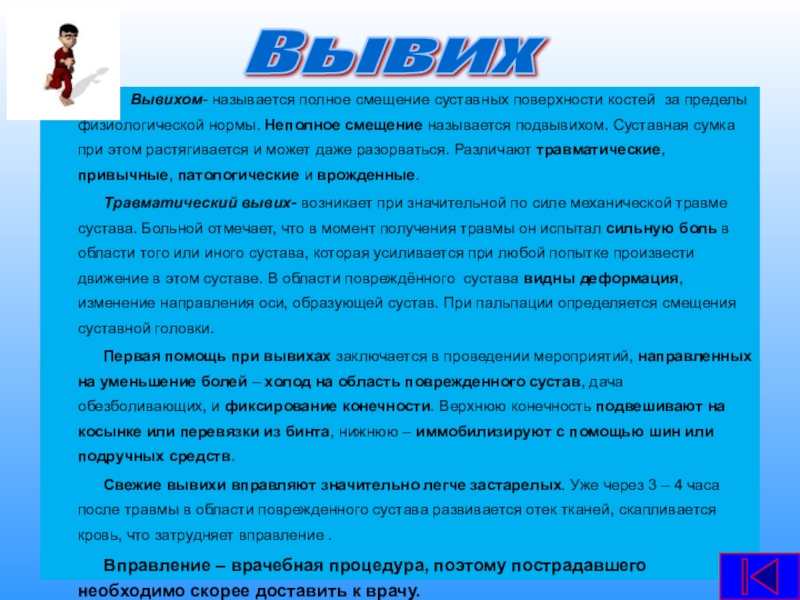 Вывих

Вывихом- называется полное смещение суставных поверхности костей за пределы физиологической нормы. Неполное смещение называется подвывихом. Суставная сумка при этом растягивается и может даже разорваться. Различают травматические, привычные, патологические и врожденные.

Травматический вывих- возникает при значительной по силе механической травме сустава. Больной отмечает, что в момент получения травмы он испытал сильную боль в области того или иного сустава, которая усиливается при любой попытке произвести движение в этом суставе. В области повреждённого сустава видны деформация, изменение направления оси, образующей сустав. При пальпации определяется смещения суставной головки.

Первая помощь при вывихах заключается в проведении мероприятий, направленных на уменьшение болей – холод на область поврежденного сустав, дача обезболивающих, и фиксирование конечности. Верхнюю конечность подвешивают на косынке или перевязки из бинта, нижнюю – иммобилизируют с помощью шин или подручных средств.

Свежие вывихи вправляют значительно легче застарелых. Уже через 3 – 4 часа после травмы в области поврежденного сустава развивается отек тканей, скапливается кровь, что затрудняет вправление .

Вправление – врачебная процедура, поэтому пострадавшего необходимо скорее доставить к врачу.